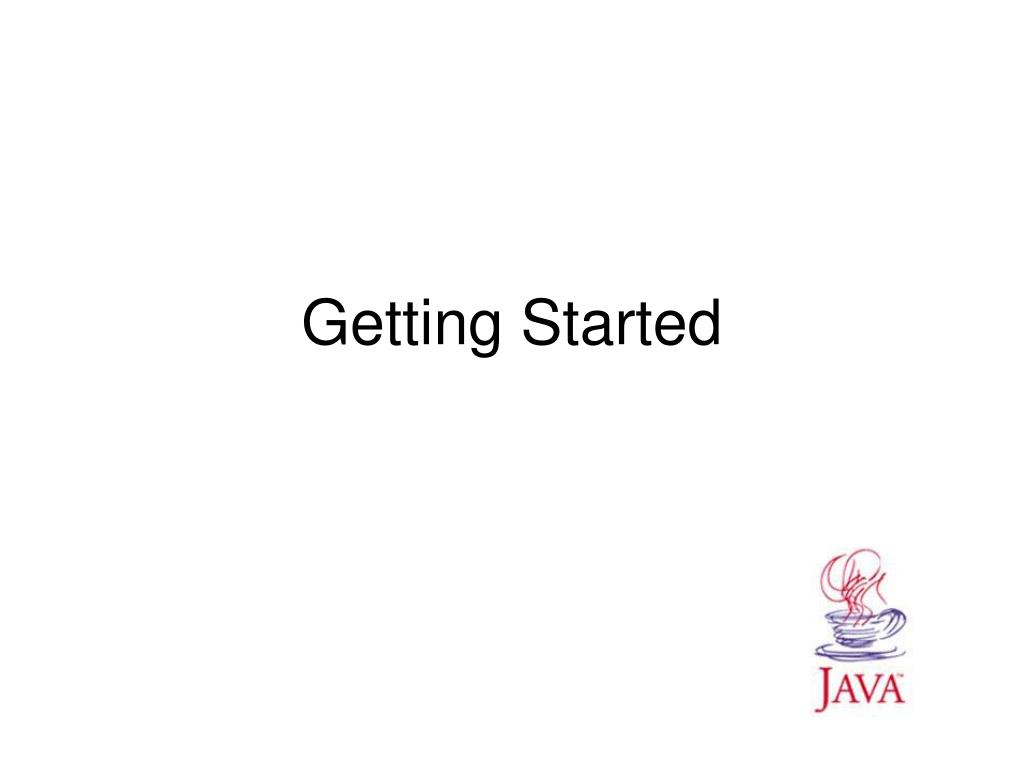 Getting Started

JAVA